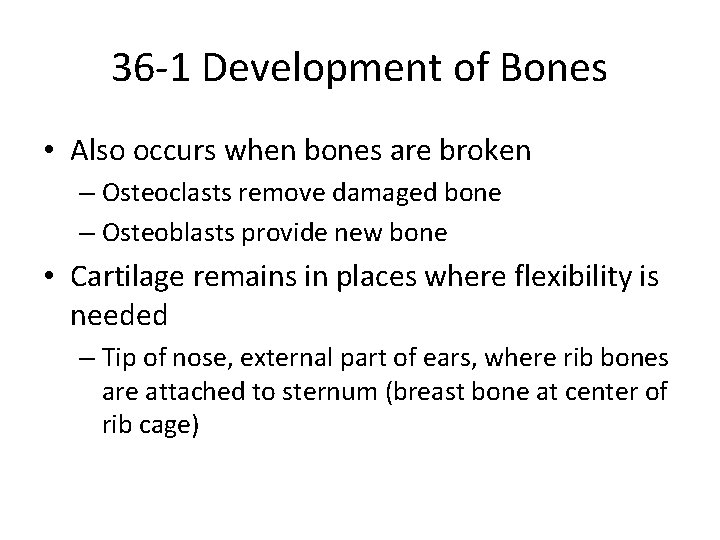 36-1 Development of Bones

• Also occurs when bones are broken
– Osteoclasts remove damaged bone
– Osteoblasts provide new bone

• Cartilage remains in places where flexibility is needed
– Tip of nose, external part of ears, where rib bones are attached to sternum (breast bone at center of rib cage)